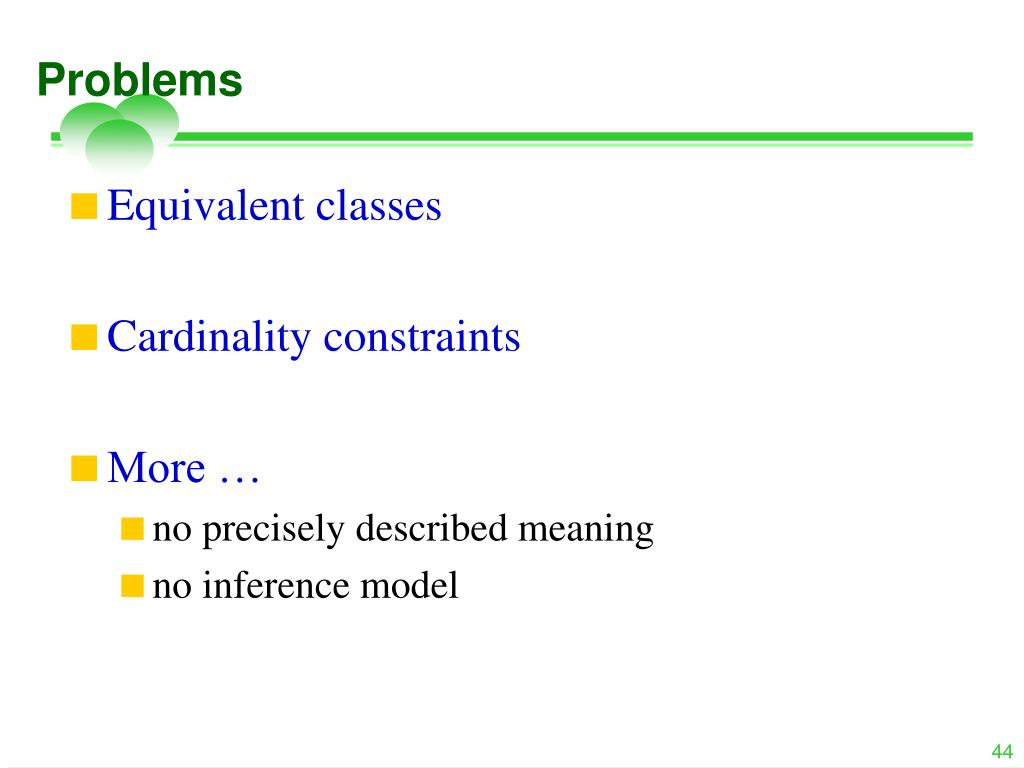 Problems

Equivalent classes

Cardinality constraints

More …

no precisely described meaning

no inference model

44